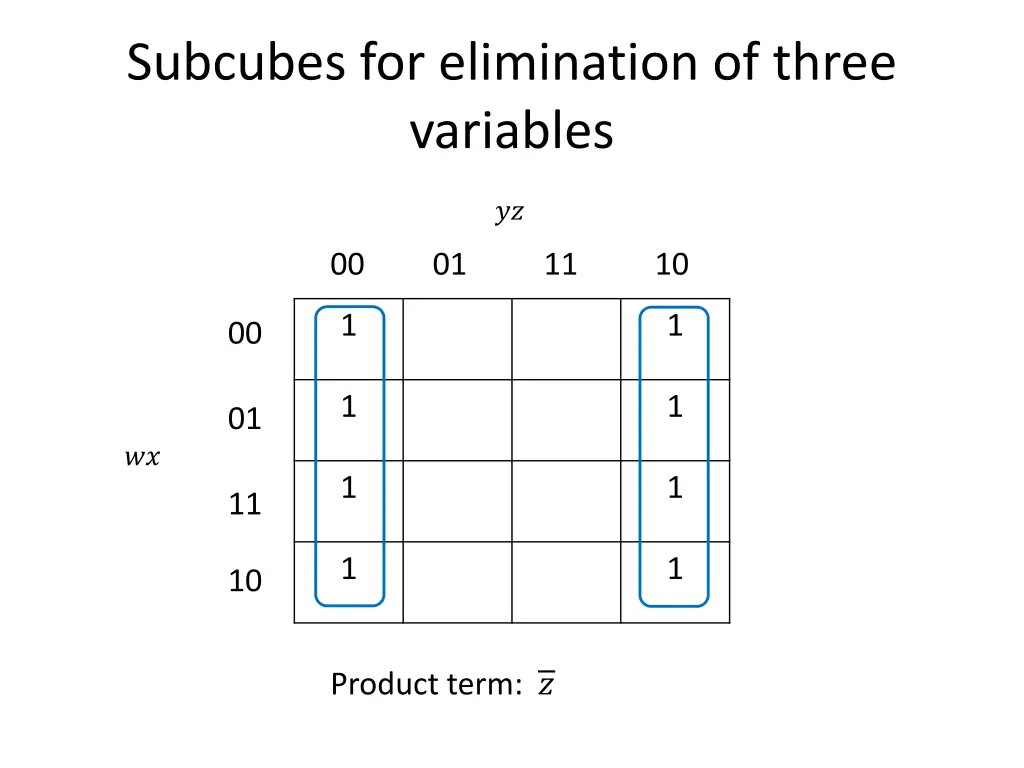 Subcubes for elimination of three variables

$yz$

$wx$

| | 00 | 01 | 11 | 10 |
|---|---|---|---|---|
| 00 | 1 | | | 1 |
| 01 | 1 | | | 1 |
| 11 | 1 | | | 1 |
| 10 | 1 | | | 1 |

Product term: $\overline{z}$